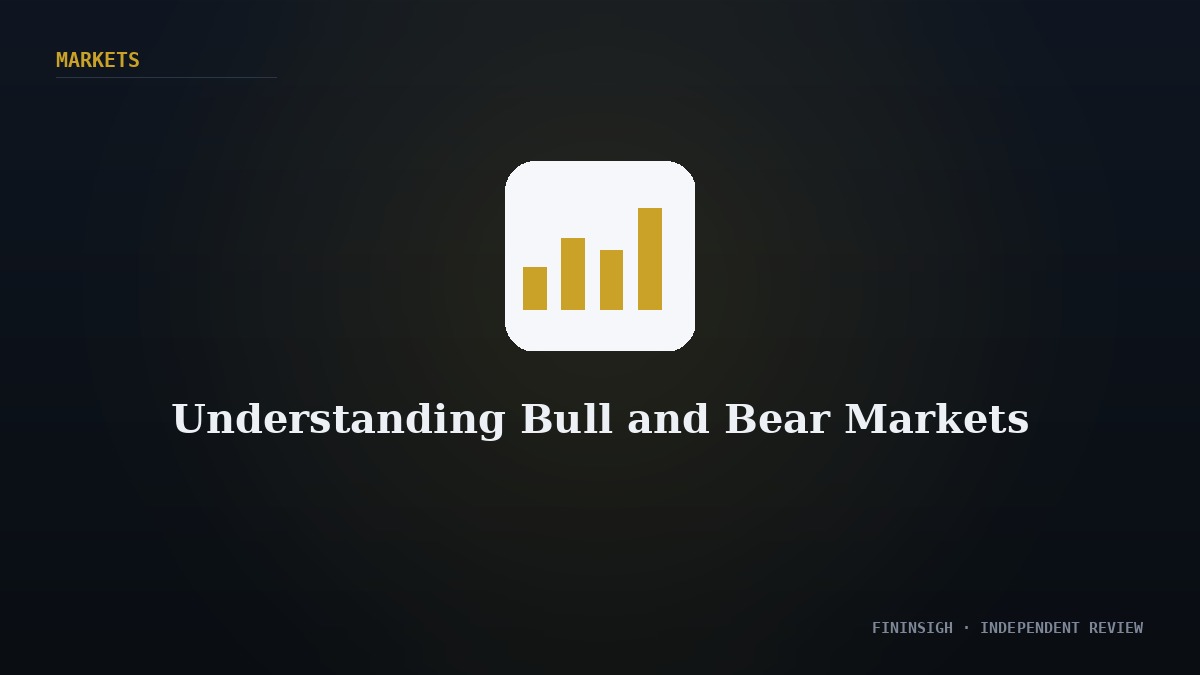 MARKETS

Understanding Bull and Bear Markets

FININSIGH · INDEPENDENT REVIEW